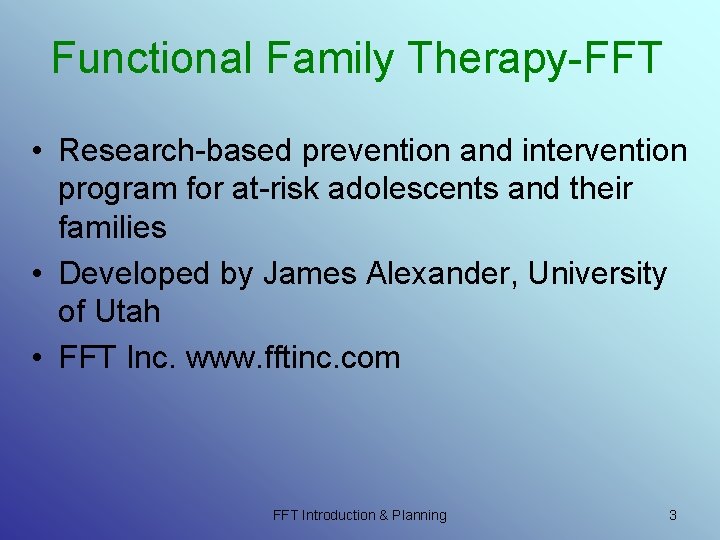 Functional Family Therapy-FFT

• Research-based prevention and intervention program for at-risk adolescents and their families
• Developed by James Alexander, University of Utah
• FFT Inc. www.fftinc.com

FFT Introduction & Planning

3